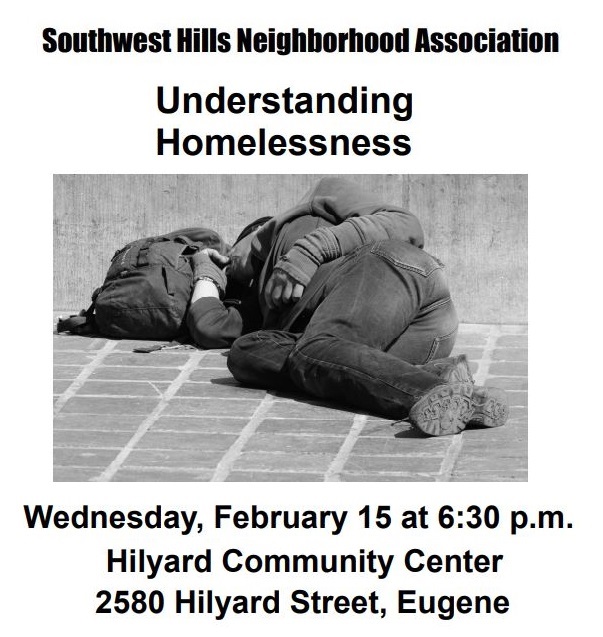 Southwest Hills Neighborhood Association

Understanding Homelessness

Wednesday, February 15 at 6:30 p.m.
Hilyard Community Center
2580 Hilyard Street, Eugene